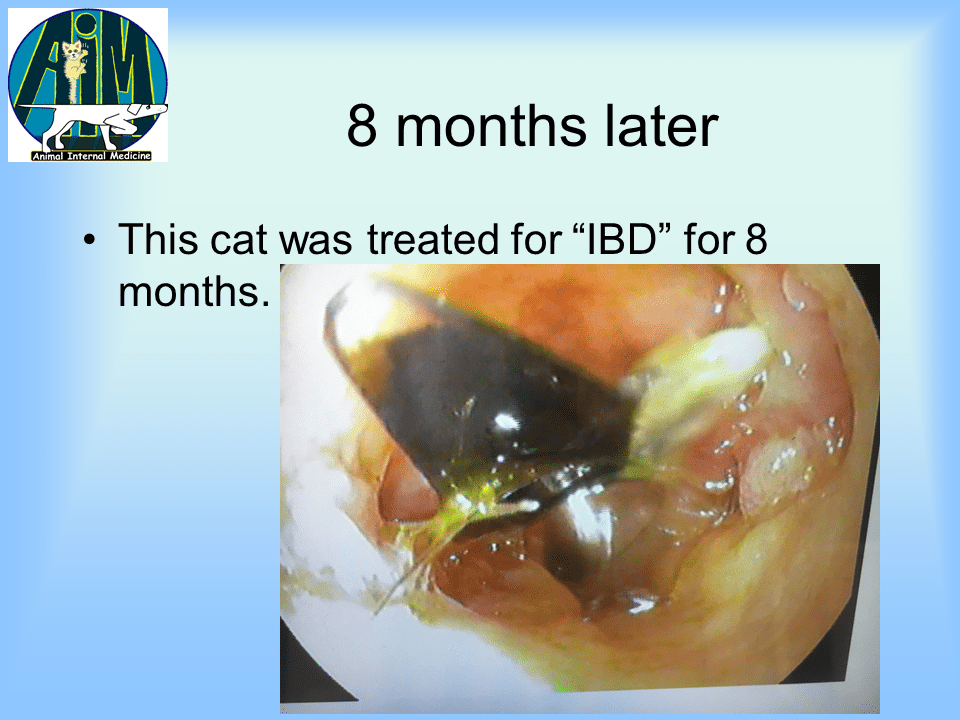 AIM
Animal Internal Medicine

8 months later

• This cat was treated for “IBD” for 8 months.